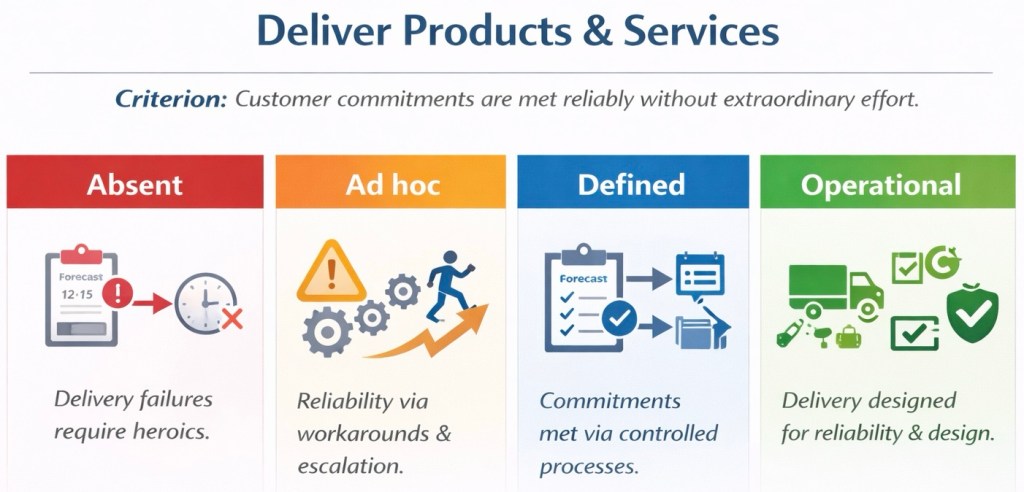 Deliver Products & Services

Criterion: Customer commitments are met reliably without extraordinary effort.

Absent

Forecast
12·15

Delivery failures require heroics.

Ad hoc

Reliability via workarounds & escalation.

Defined

Forecast

Commitments met via controlled processes.

Operational

Delivery designed for reliability & design.